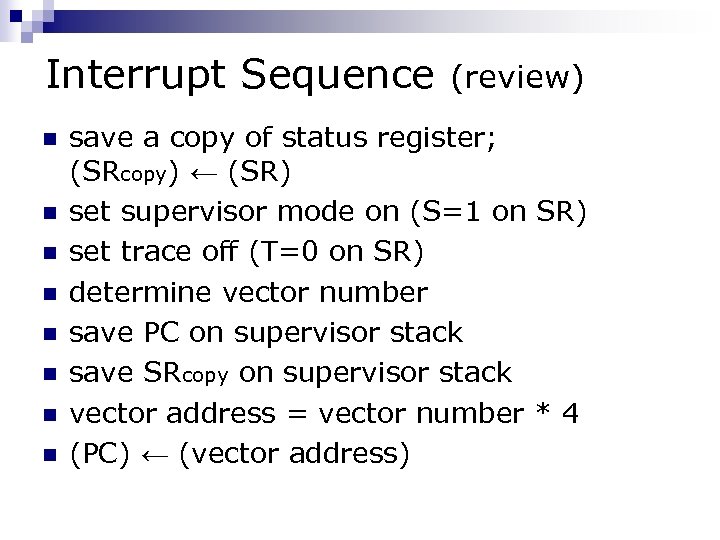 Interrupt Sequence (review)

- save a copy of status register; $(SR_{copy}) \leftarrow (SR)$
- set supervisor mode on (S=1 on SR)
- set trace off (T=0 on SR)
- determine vector number
- save PC on supervisor stack
- save $SR_{copy}$ on supervisor stack
- vector address = vector number * 4
- $(PC) \leftarrow$ (vector address)